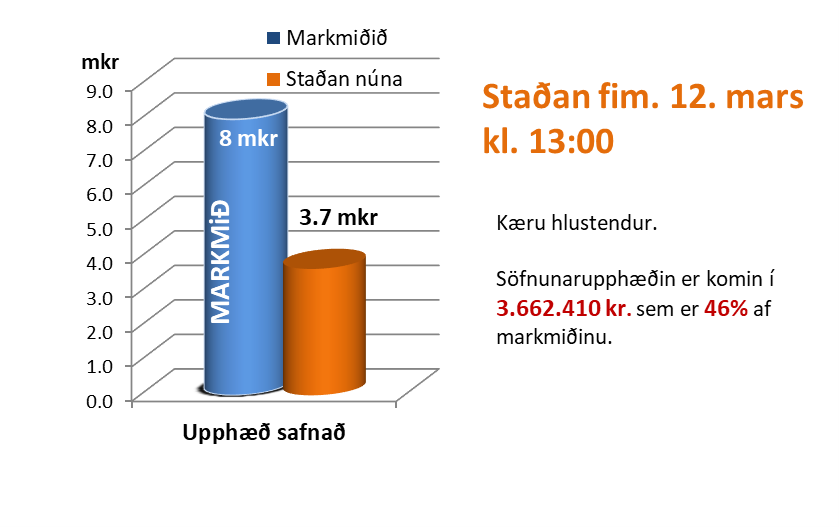 Markmiðið

Staðan núna

mkr

9.0
8.0
7.0
6.0
5.0
4.0
3.0
2.0
1.0
0.0

8 mkr

MARKMIÐ

3.7 mkr

Upphæð safnað

Staðan fim. 12. mars kl. 13:00

Kæru hlustendur.

Söfnunarupphæðin er komin í 3.662.410 kr. sem er 46% af markmiðinu.